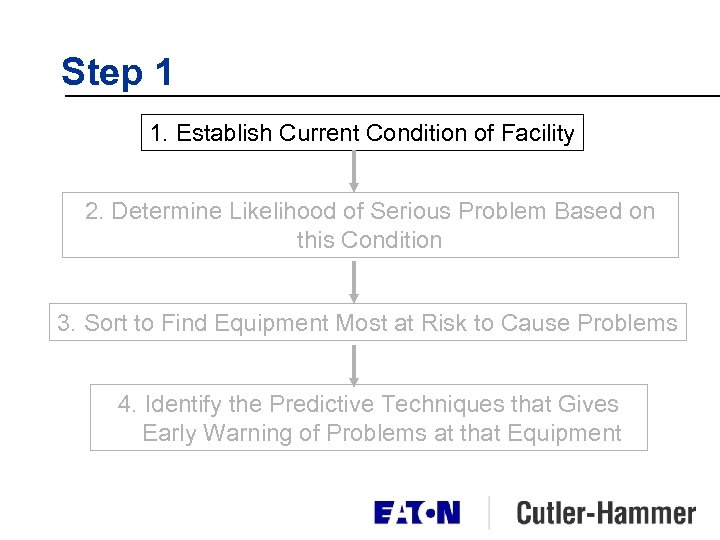 Step 1

1. Establish Current Condition of Facility

2. Determine Likelihood of Serious Problem Based on this Condition

3. Sort to Find Equipment Most at Risk to Cause Problems

4. Identify the Predictive Techniques that Gives Early Warning of Problems at that Equipment

EATON Cutler-Hammer